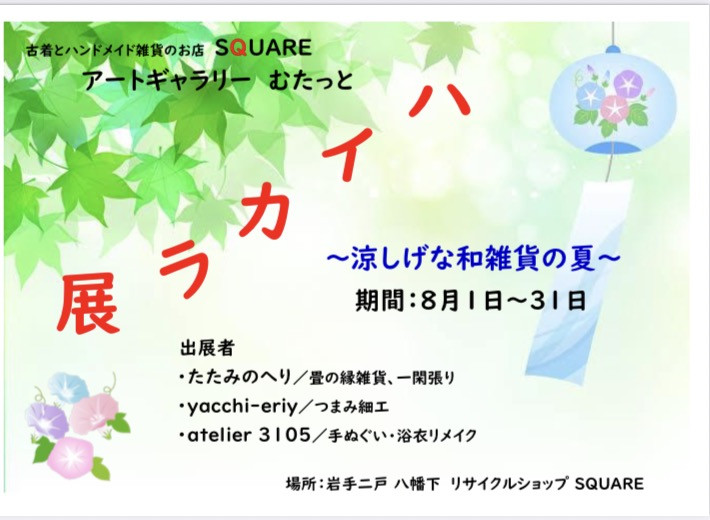 古着とハンドメイド雑貨のお店 SQUARE
アートギャラリー むたっと

ハイカラ展

～涼しげな和雑貨の夏～
期間：8月1日～31日

出展者
・たたみのへり／畳の縁雑貨、一閑張り
・yacchi-eriy／つまみ細工
・atelier 3105／手ぬぐい・浴衣リメイク

場所：岩手二戸 八幡下 リサイクルショップ SQUARE